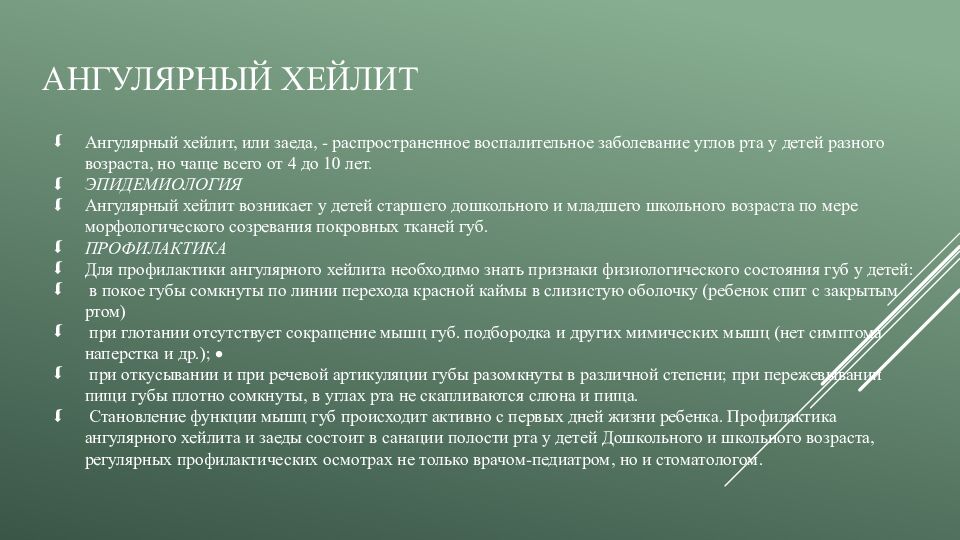 АНГУЛЯРНЫЙ ХЕЙЛИТ

Ангулярный хейлит, или заеда, - распространенное воспалительное заболевание углов рта у детей разного возраста, но чаще всего от 4 до 10 лет.

ЭПИДЕМИОЛОГИЯ

Ангулярный хейлит возникает у детей старшего дошкольного и младшего школьного возраста по мере морфологического созревания покровных тканей губ.

ПРОФИЛАКТИКА

Для профилактики ангулярного хейлита необходимо знать признаки физиологического состояния губ у детей:

в покое губы сомкнуты по линии перехода красной каймы в слизистую оболочку (ребенок спит с закрытым ртом)

при глотании отсутствует сокращение мышц губ. подбородка и других мимических мышц (нет симптома наперстка и др.); •

при откусывании и при речевой артикуляции губы разомкнуты в различной степени; при пережевывании пищи губы плотно сомкнуты, в углах рта не скапливаются слюна и пища.

Становление функции мышц губ происходит активно с первых дней жизни ребенка. Профилактика ангулярного хейлита и заеды состоит в санации полости рта у детей Дошкольного и школьного возраста, регулярных профилактических осмотрах не только врачом-педиатром, но и стоматологом.